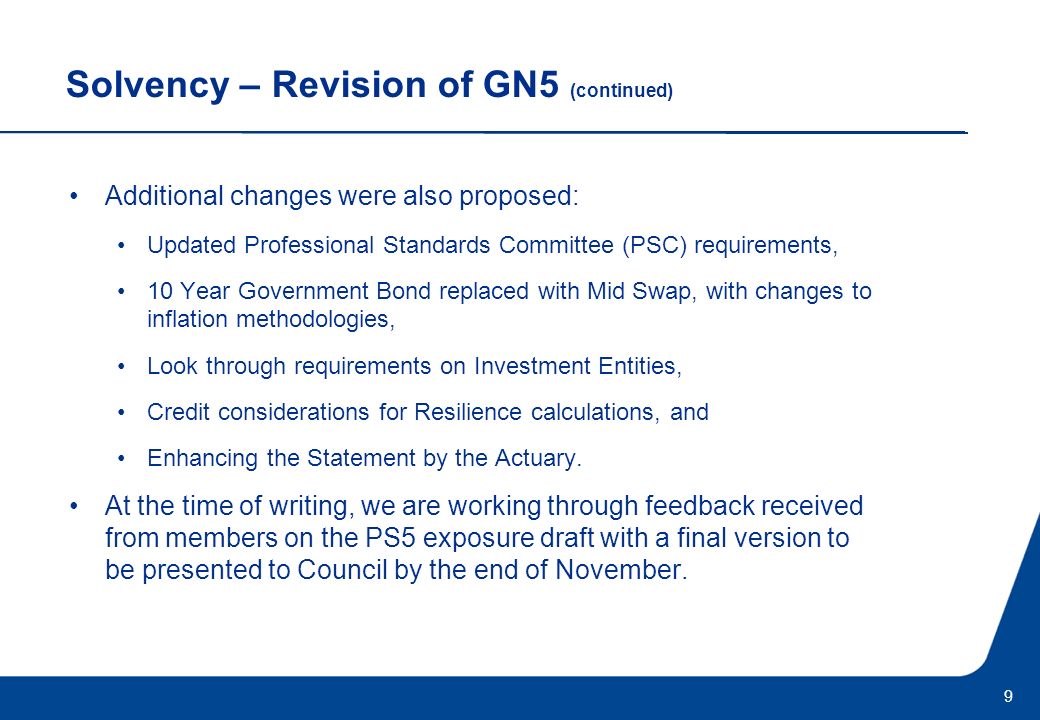 Solvency – Revision of GN5 (continued)

• Additional changes were also proposed:

• Updated Professional Standards Committee (PSC) requirements,

• 10 Year Government Bond replaced with Mid Swap, with changes to inflation methodologies,

• Look through requirements on Investment Entities,

• Credit considerations for Resilience calculations, and

• Enhancing the Statement by the Actuary.

• At the time of writing, we are working through feedback received from members on the PS5 exposure draft with a final version to be presented to Council by the end of November.

9